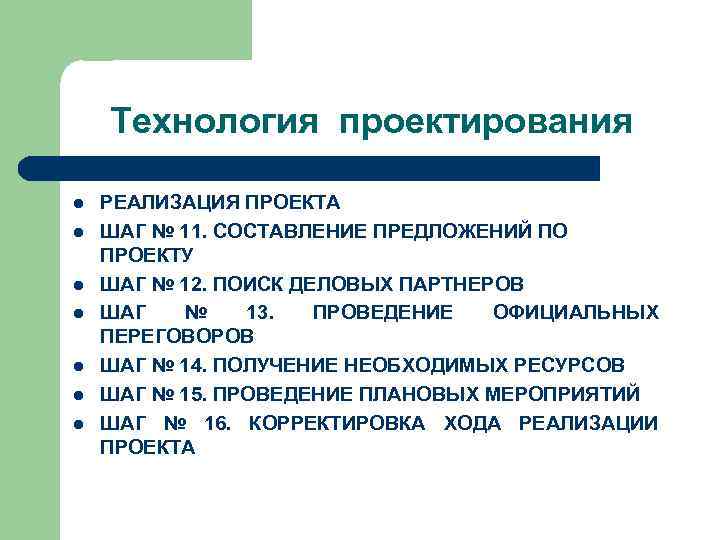 Технология проектирования

- РЕАЛИЗАЦИЯ ПРОЕКТА
- ШАГ № 11. СОСТАВЛЕНИЕ ПРЕДЛОЖЕНИЙ ПО ПРОЕКТУ
- ШАГ № 12. ПОИСК ДЕЛОВЫХ ПАРТНЕРОВ
- ШАГ № 13. ПРОВЕДЕНИЕ ОФИЦИАЛЬНЫХ ПЕРЕГОВОРОВ
- ШАГ № 14. ПОЛУЧЕНИЕ НЕОБХОДИМЫХ РЕСУРСОВ
- ШАГ № 15. ПРОВЕДЕНИЕ ПЛАНОВЫХ МЕРОПРИЯТИЙ
- ШАГ № 16. КОРРЕКТИРОВКА ХОДА РЕАЛИЗАЦИИ ПРОЕКТА